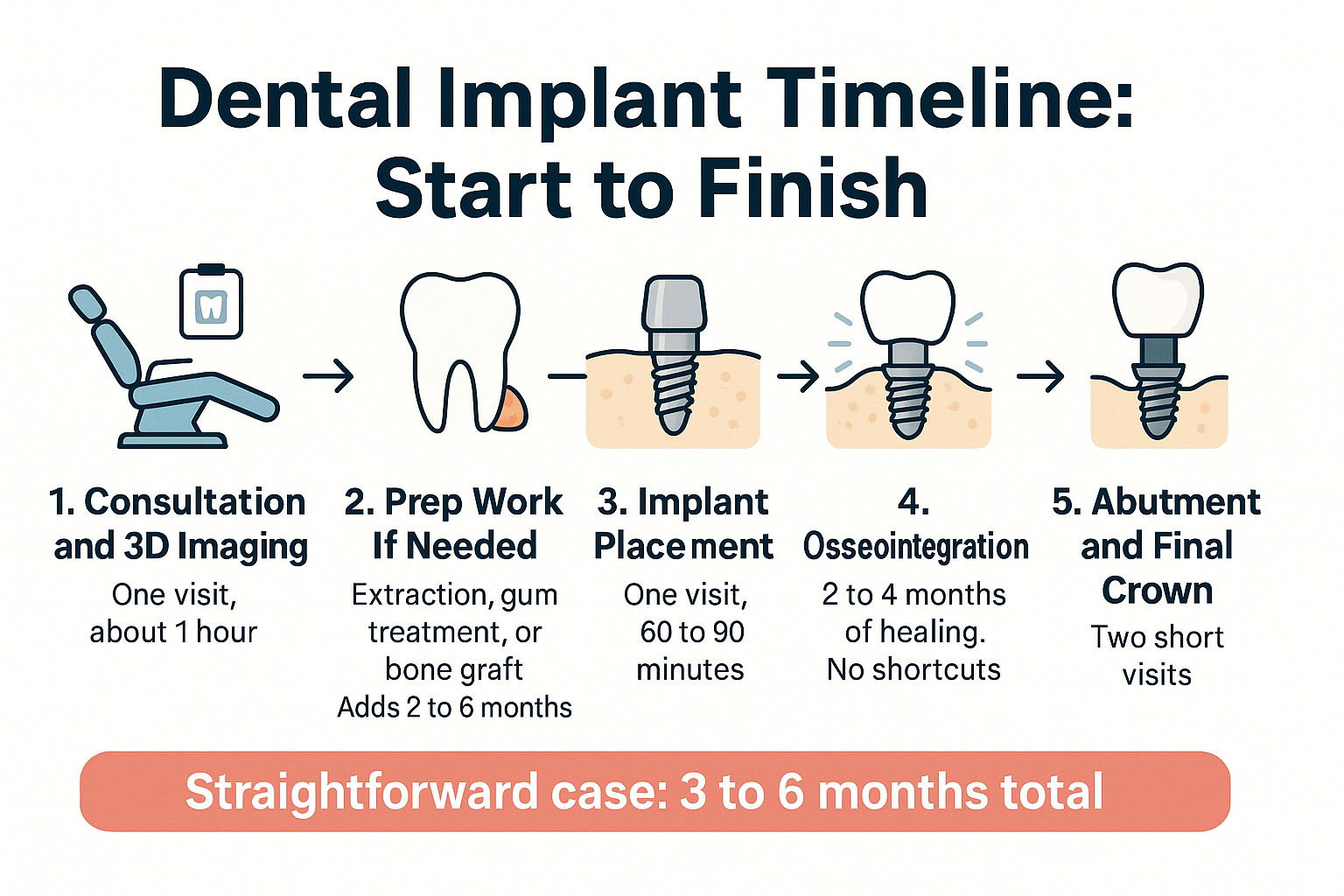 Dental Implant Timeline: Start to Finish

1. Consultation and 3D Imaging
One visit, about 1 hour

2. Prep Work If Needed
Extraction, gum treatment, or bone graft
Adds 2 to 6 months

3. Implant Placement
One visit, 60 to 90 minutes

4. Osseointegration
2 to 4 months of healing. No shortcuts

5. Abutment and Final Crown
Two short visits

Straightforward case: 3 to 6 months total